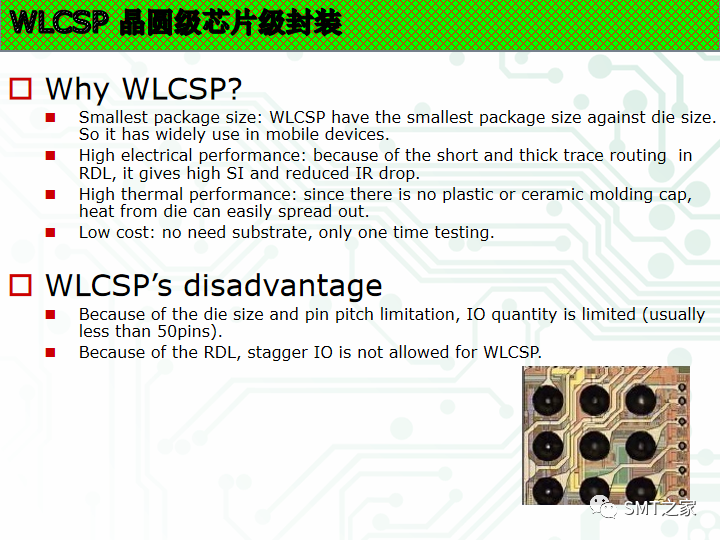 WLCSP 晶圆级芯片级封装

Why WLCSP?

Smallest package size: WLCSP have the smallest package size against die size. So it has widely use in mobile devices.

High electrical performance: because of the short and thick trace routing in RDL, it gives high SI and reduced IR drop.

High thermal performance: since there is no plastic or ceramic molding cap, heat from die can easily spread out.

Low cost: no need substrate, only one time testing.

WLCSP's disadvantage

Because of the die size and pin pitch limitation, IO quantity is limited (usually less than 50pins).

Because of the RDL, stagger IO is not allowed for WLCSP.

SMT之家